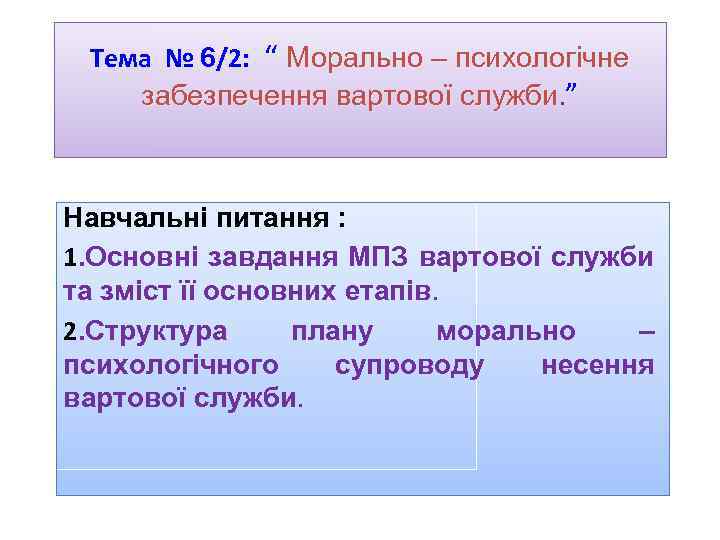 Тема № 6/2: “ Морально – психологічне забезпечення вартової служби.”

Навчальні питання :

1.Основні завдання МПЗ вартової служби та зміст її основних етапів.

2.Структура плану морально – психологічного супроводу несення вартової служби.